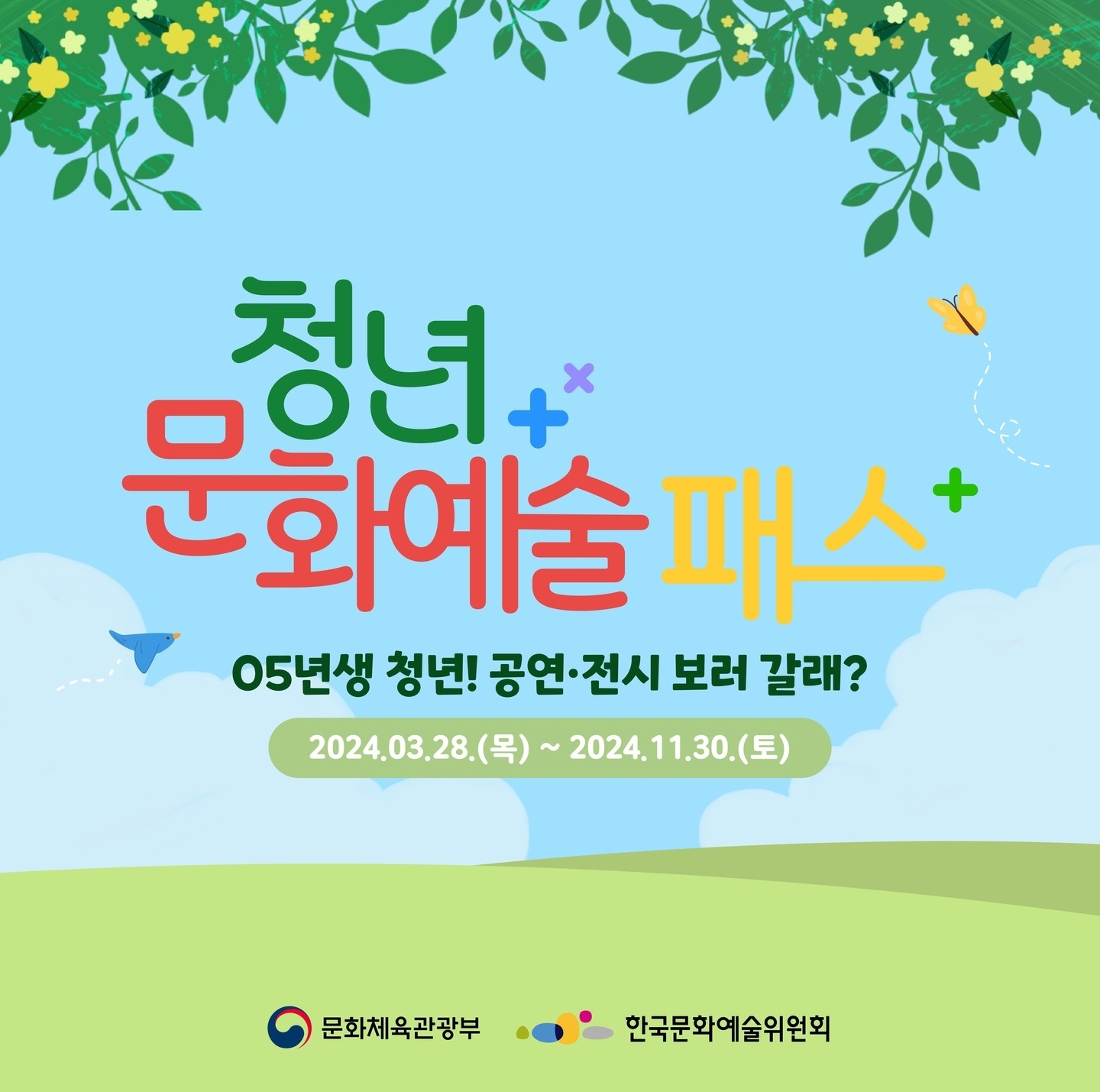 청년
문화예술 패스

05년생 청년! 공연·전시 보러 갈래?

2024.03.28.(목) ~ 2024.11.30.(토)

문화체육관광부 한국문화예술위원회